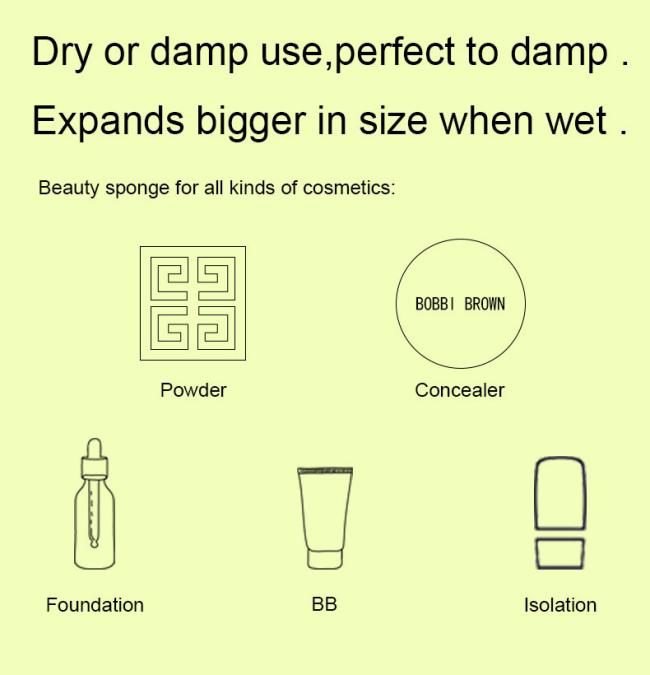 Dry or damp use,perfect to damp .

Expands bigger in size when wet .

Beauty sponge for all kinds of cosmetics:

Powder

BOBBI BROWN

Concealer

Foundation

BB

Isolation